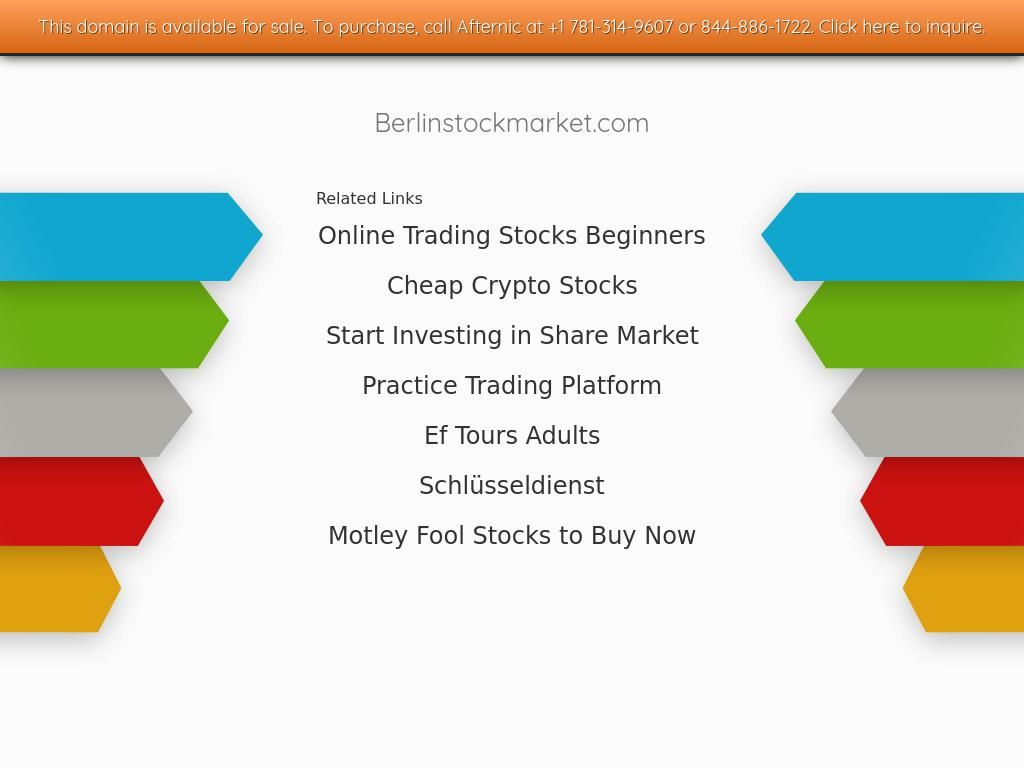 This domain is available for sale. To purchase, call Afternic at +1 781-314-9607 or 844-886-1722. Click here to inquire.

Berlinstockmarket.com

Related Links

Online Trading Stocks Beginners

Cheap Crypto Stocks

Start Investing in Share Market

Practice Trading Platform

Ef Tours Adults

Schlüsseldienst

Motley Fool Stocks to Buy Now